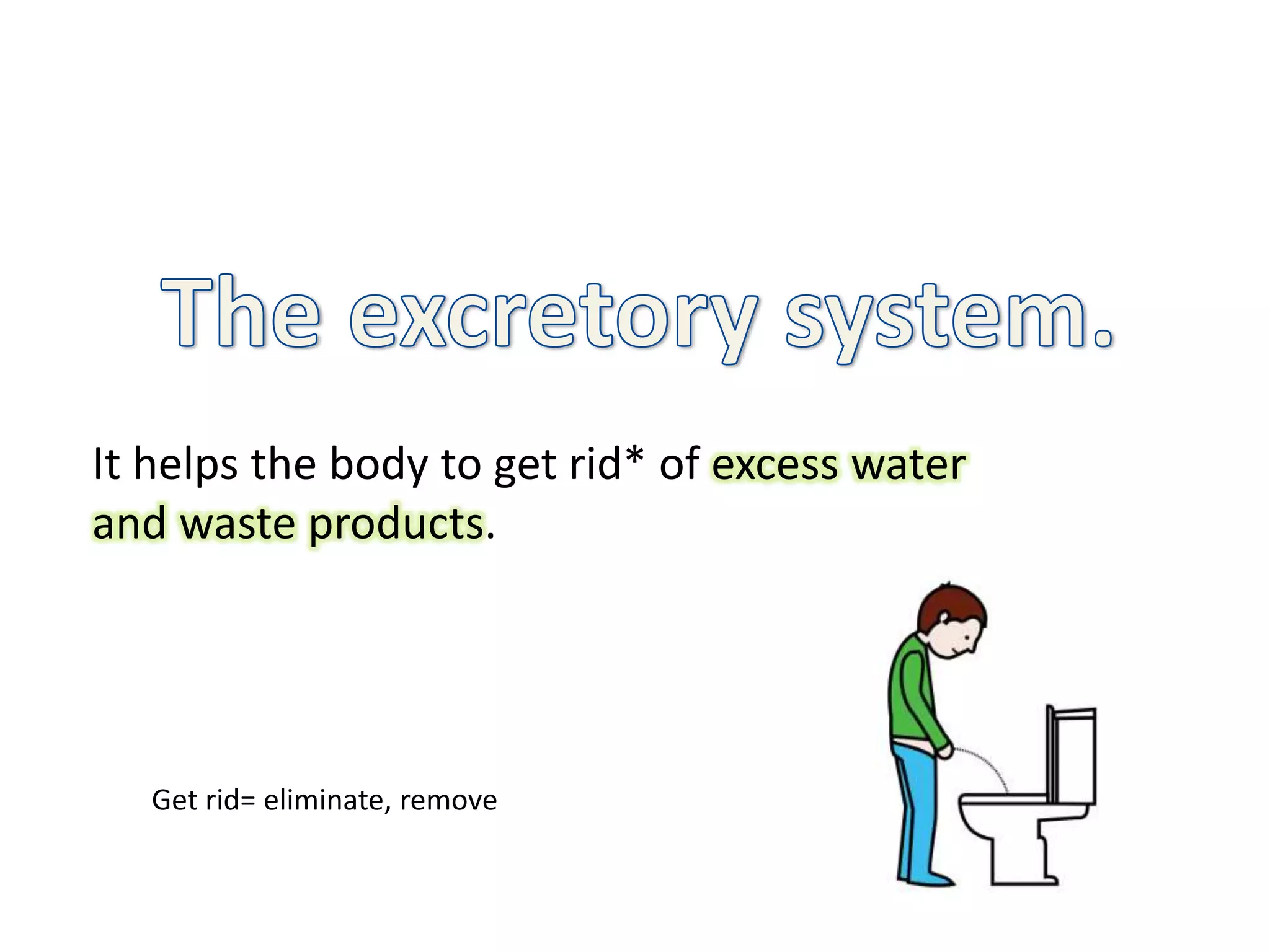 The excretory system.

It helps the body to get rid* of excess water and waste products.

Get rid= eliminate, remove